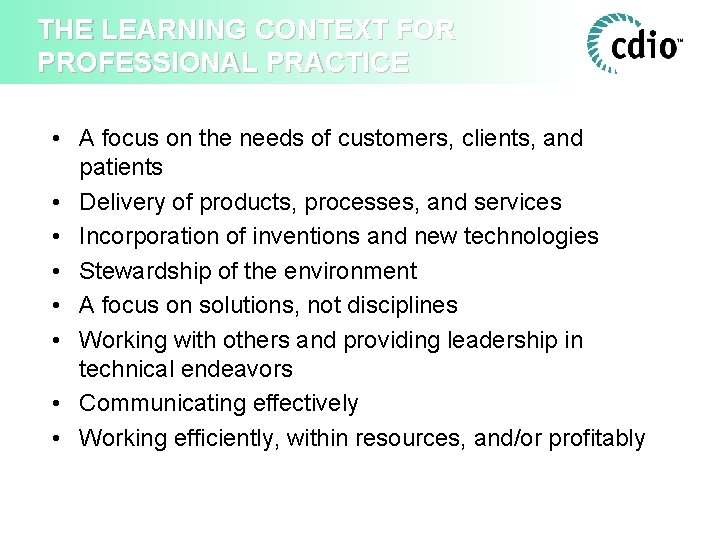 THE LEARNING CONTEXT FOR PROFESSIONAL PRACTICE

cdio™

• A focus on the needs of customers, clients, and patients
• Delivery of products, processes, and services
• Incorporation of inventions and new technologies
• Stewardship of the environment
• A focus on solutions, not disciplines
• Working with others and providing leadership in technical endeavors
• Communicating effectively
• Working efficiently, within resources, and/or profitably